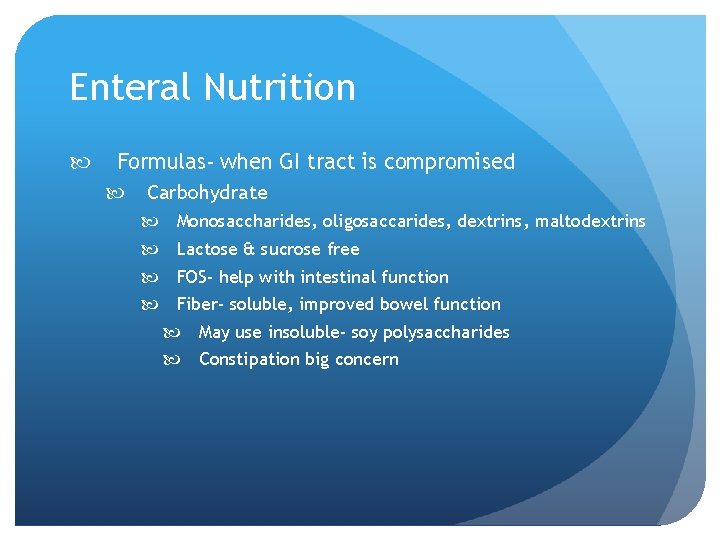 Enteral Nutrition

Formulas- when GI tract is compromised

Carbohydrate

Monosaccharides, oligosaccarides, dextrins, maltodextrins

Lactose & sucrose free

FOS- help with intestinal function

Fiber- soluble, improved bowel function

May use insoluble- soy polysaccharides

Constipation big concern